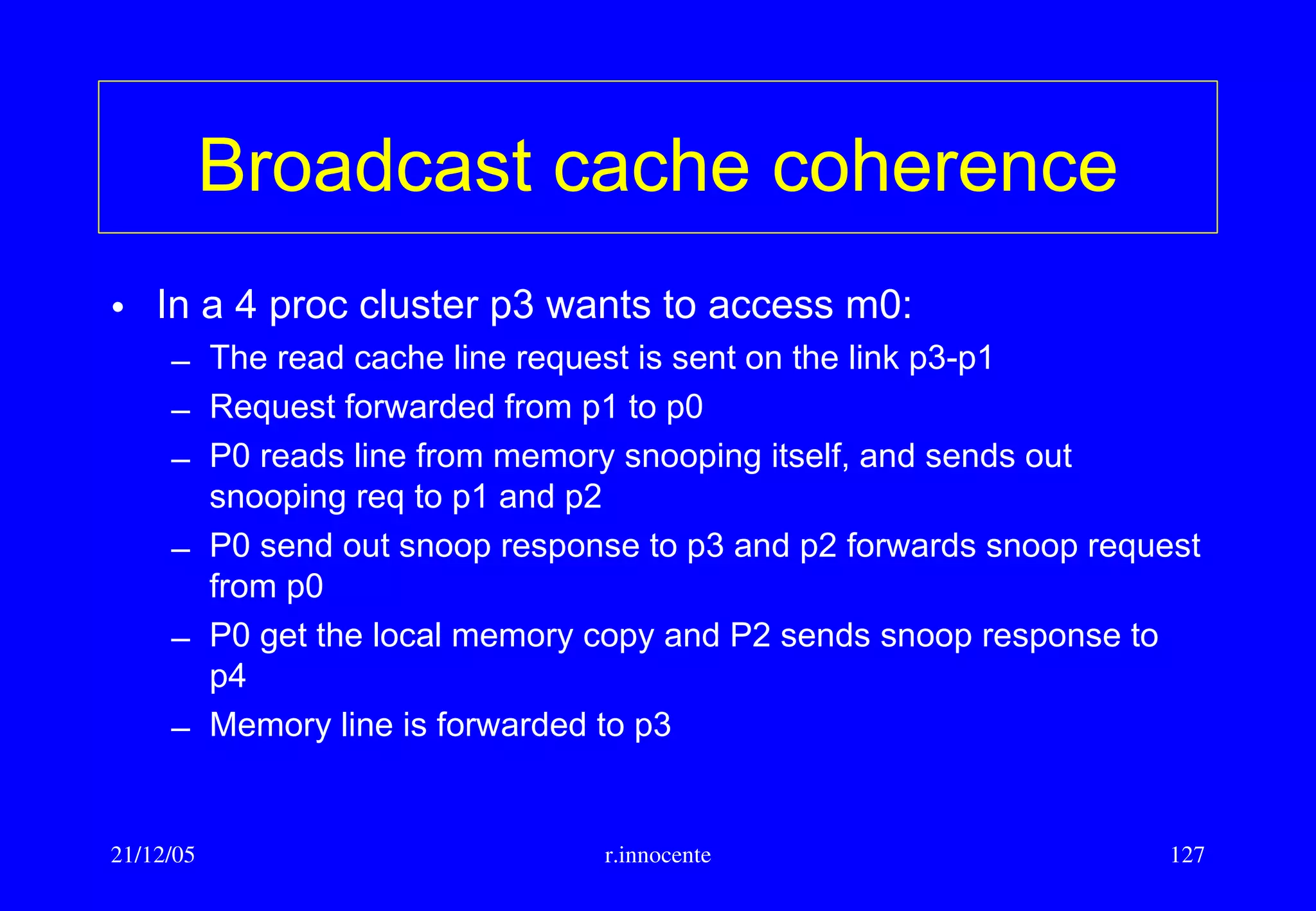 Broadcast cache coherence

• In a 4 proc cluster p3 wants to access m0:
– The read cache line request is sent on the link p3-p1
– Request forwarded from p1 to p0
– P0 reads line from memory snooping itself, and sends out snooping req to p1 and p2
– P0 send out snoop response to p3 and p2 forwards snoop request from p0
– P0 get the local memory copy and P2 sends snoop response to p4
– Memory line is forwarded to p3

21/12/05 r.innocente 127